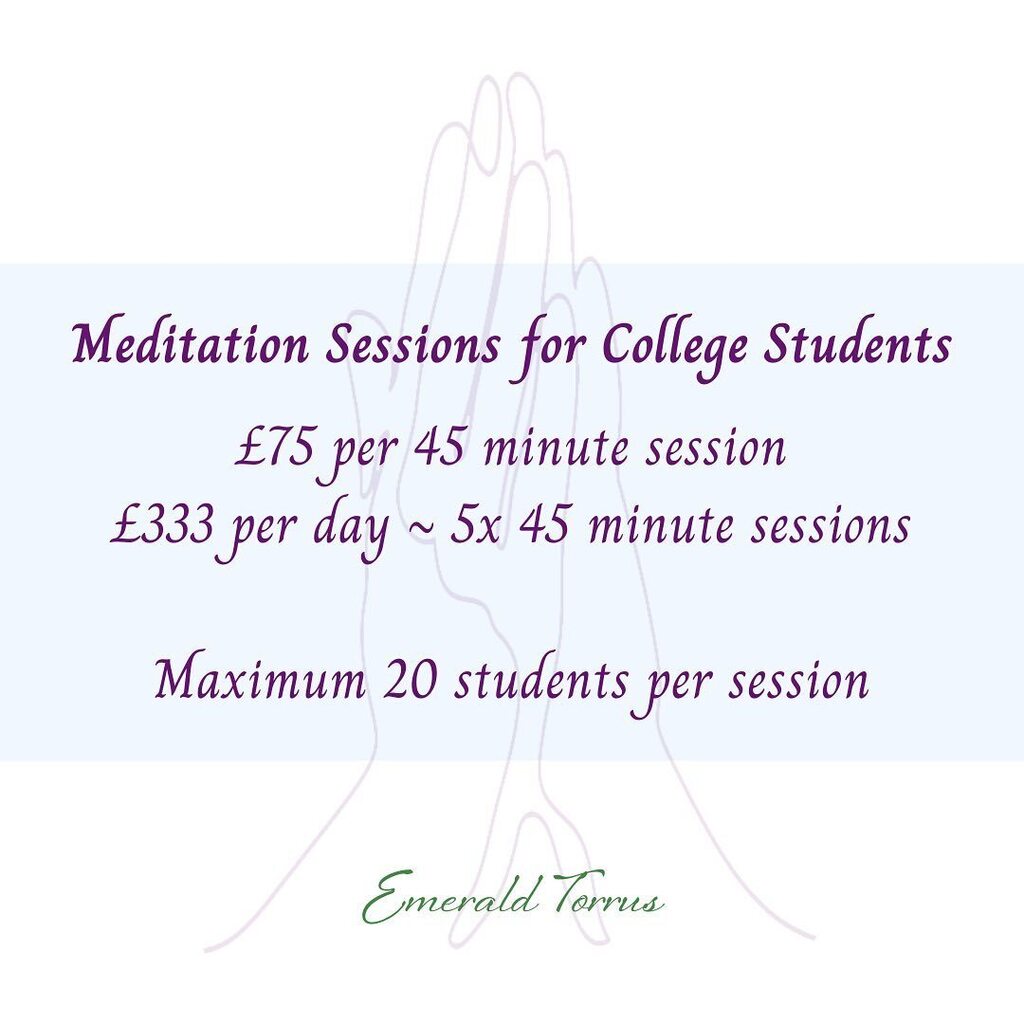 Meditation Sessions for College Students

£75 per 45 minute session
£333 per day ~ 5x 45 minute sessions

Maximum 20 students per session

Emerald Torrus